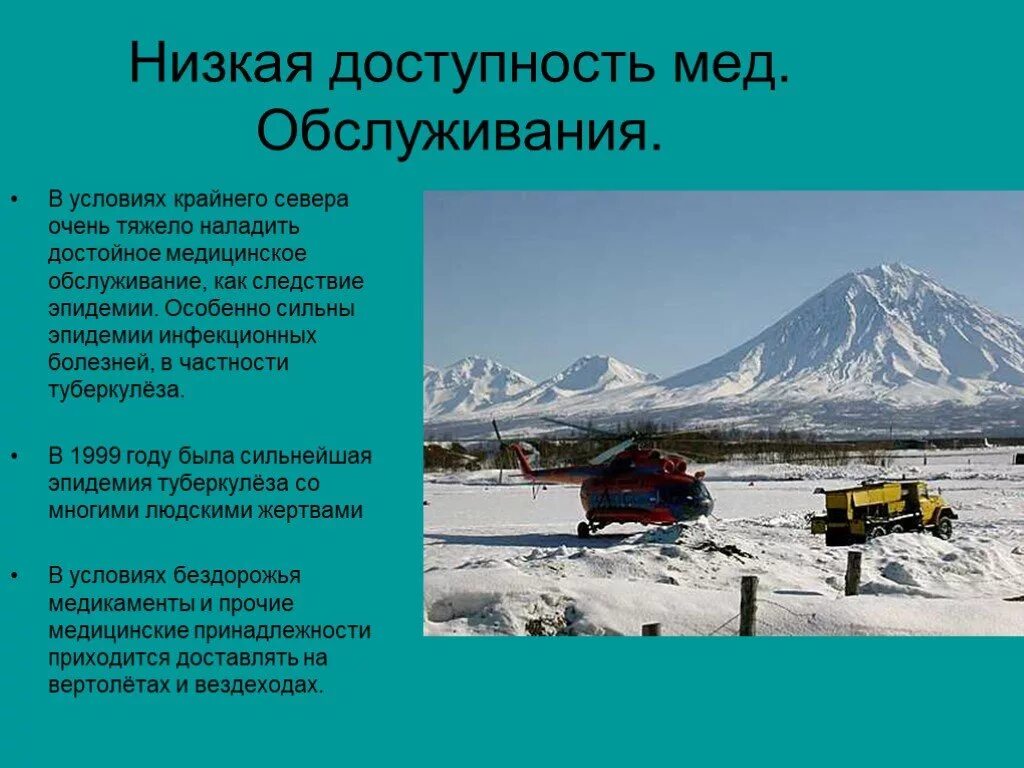 Низкая доступность мед. Обслуживания.

• В условиях крайнего севера очень тяжело наладить достойное медицинское обслуживание, как следствие эпидемии. Особенно сильны эпидемии инфекционных болезней, в частности туберкулёза.

• В 1999 году была сильнейшая эпидемия туберкулёза со многими людскими жертвами

• В условиях бездорожья медикаменты и прочие медицинские принадлежности приходится доставлять на вертолётах и вездеходах.